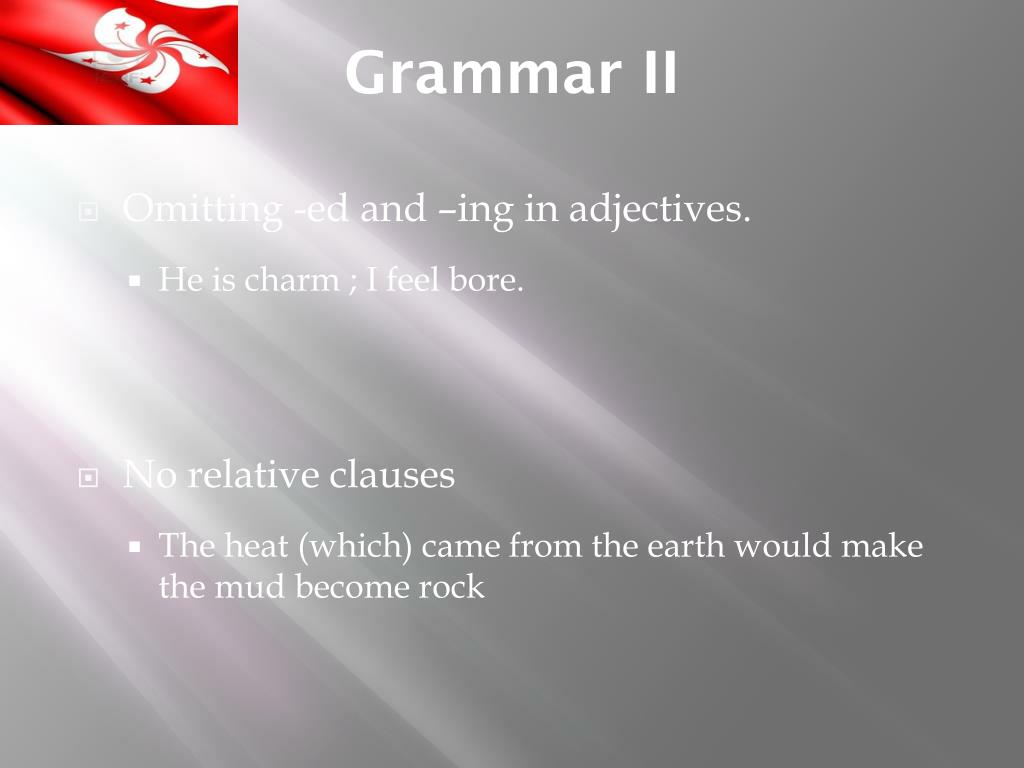 Grammar II

Omitting -ed and –ing in adjectives.

He is charm ; I feel bore.

No relative clauses

The heat (which) came from the earth would make the mud become rock